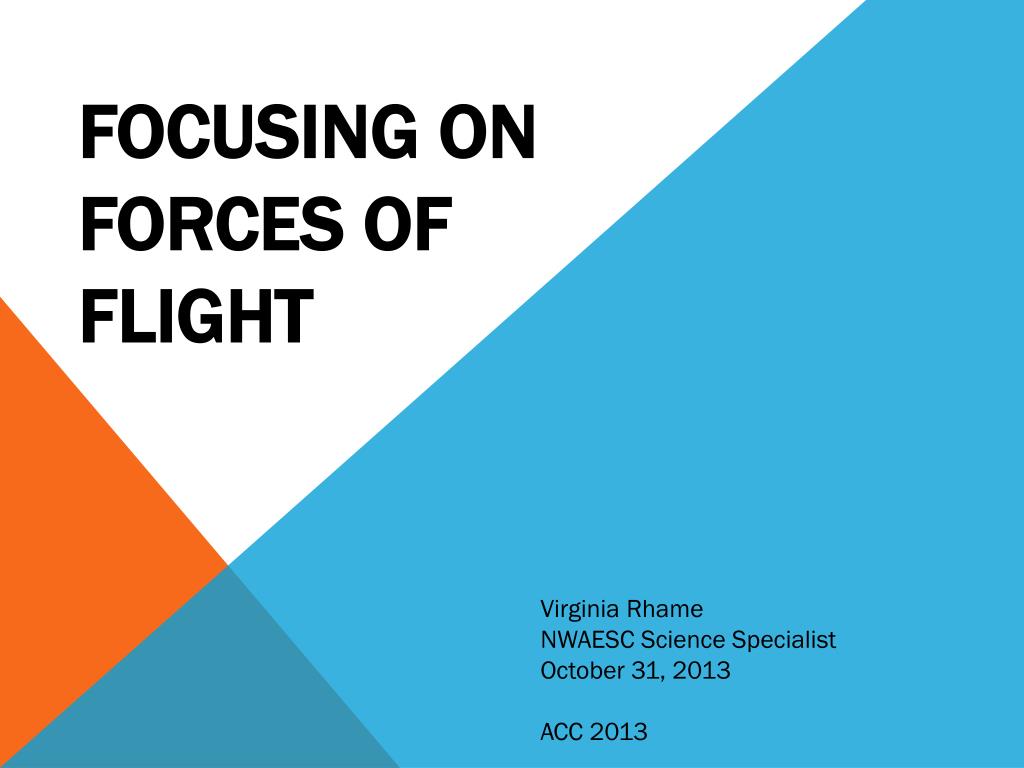 FOCUSING ON FORCES OF FLIGHT

Virginia Rhame
NWAESC Science Specialist
October 31, 2013

ACC 2013